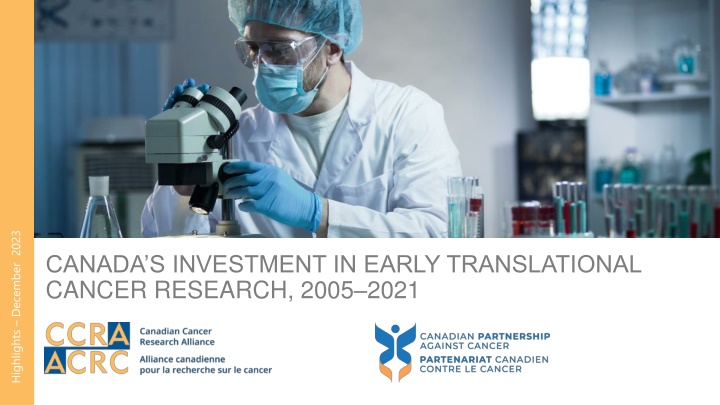 Highlights – December 2023

CANADA'S INVESTMENT IN EARLY TRANSLATIONAL CANCER RESEARCH, 2005–2021

CCRA
ACRC

Canadian Cancer Research Alliance
Alliance canadienne pour la recherche sur le cancer

CANADIAN PARTNERSHIP AGAINST CANCER
PARTENARIAT CANADIEN CONTRE LE CANCER